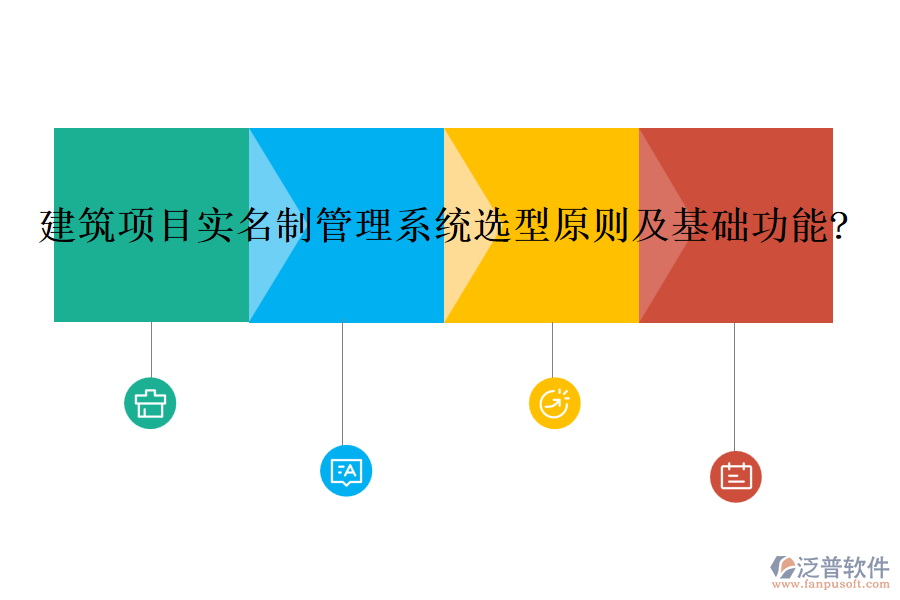 建筑项目实名制管理系统选型原则及基础功能?

泛普软件
www.fanpusoft.com